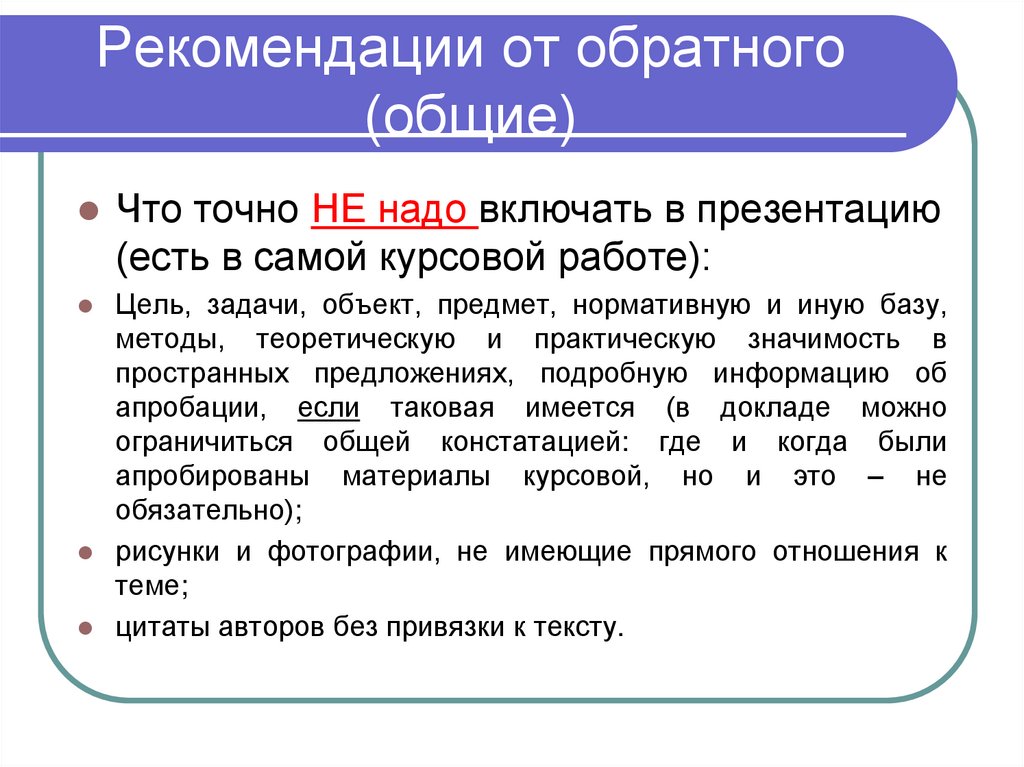 Рекомендации от обратного (общие)

Что точно НЕ надо включать в презентацию (есть в самой курсовой работе):

Цель, задачи, объект, предмет, нормативную и иную базу, методы, теоретическую и практическую значимость в пространных предложениях, подробную информацию об апробации, если таковая имеется (в докладе можно ограничиться общей констатацией: где и когда были апробированы материалы курсовой, но и это – не обязательно);

рисунки и фотографии, не имеющие прямого отношения к теме;

цитаты авторов без привязки к тексту.